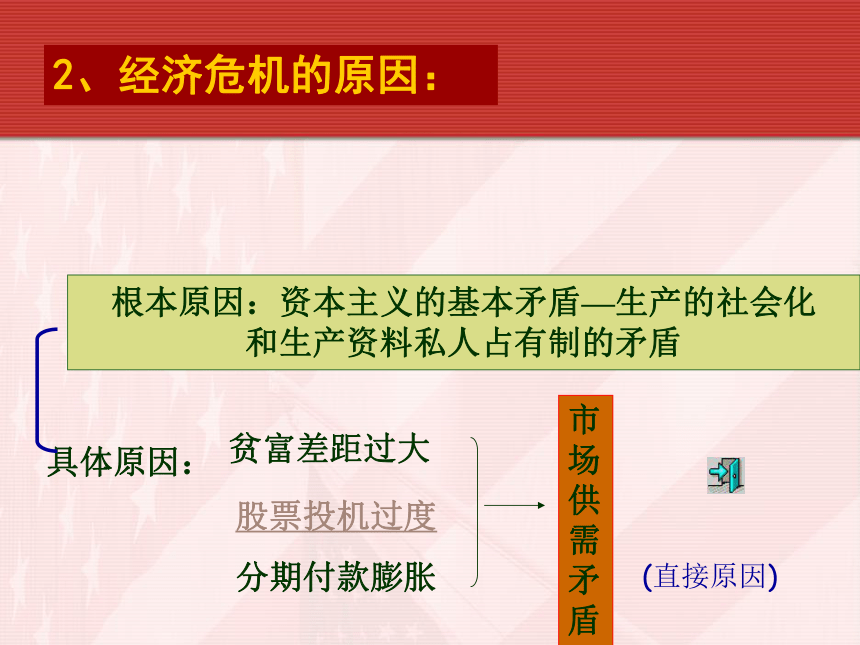 2、经济危机的原因：

根本原因：资本主义的基本矛盾—生产的社会化和生产资料私人占有制的矛盾

具体原因：

贫富差距过大

股票投机过度

分期付款膨胀

市场供需矛盾

(直接原因)